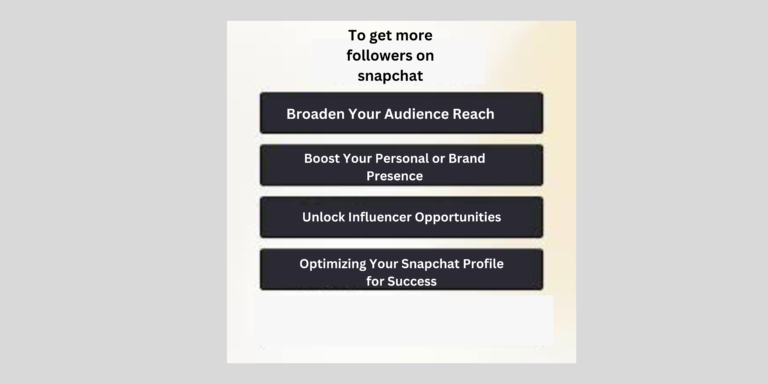 To get more followers on snapchat

Broaden Your Audience Reach

Boost Your Personal or Brand Presence

Unlock Influencer Opportunities

Optimizing Your Snapchat Profile for Success